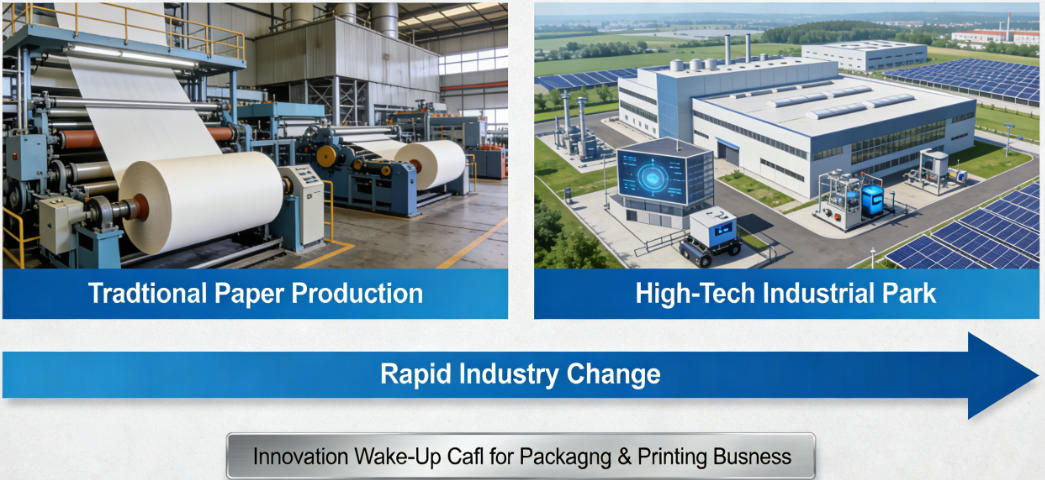 Tradtional Paper Production

High-Tech Industrial Park

Rapid Industry Change

Innovation Wake-Up Cafl for Packagng & Printing Busness